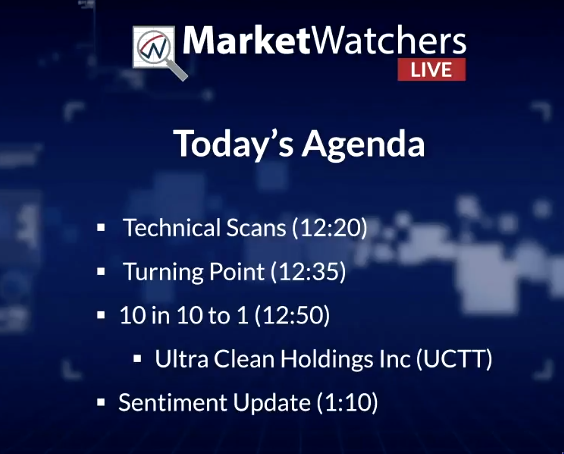 MarketWatchers
LIVE

Today's Agenda

▪ Technical Scans (12:20)
▪ Turning Point (12:35)
▪ 10 in 10 to 1 (12:50)
  ▪ Ultra Clean Holdings Inc (UCTT)
▪ Sentiment Update (1:10)